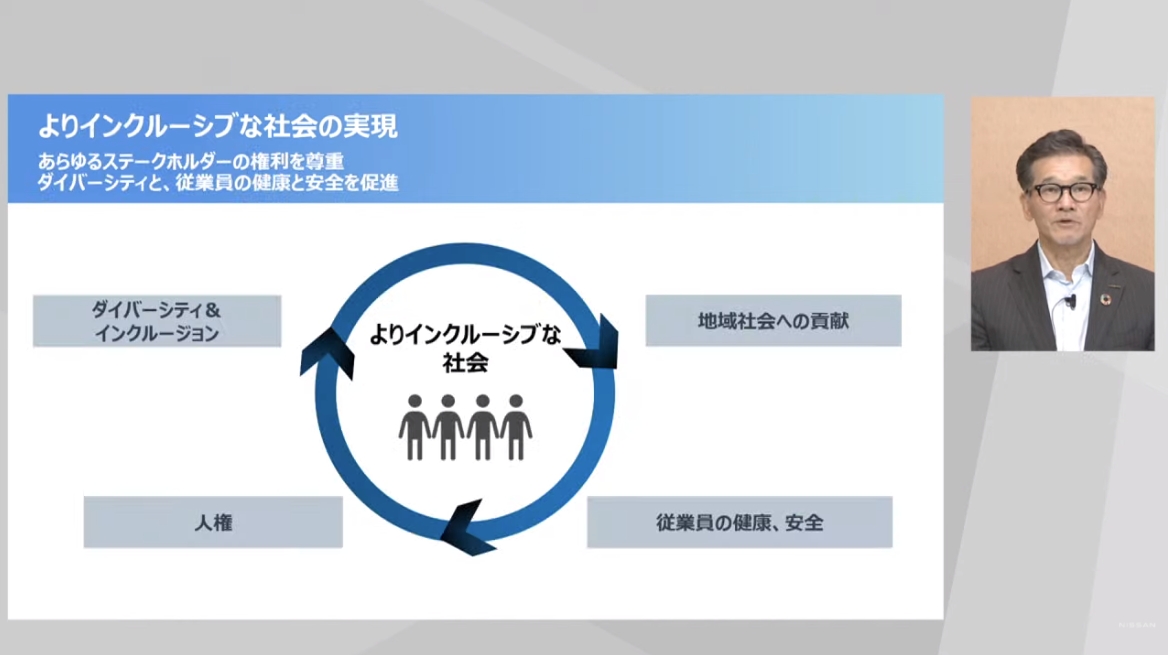 よりインクルーシブな社会の実現
あらゆるステークホルダーの権利を尊重
ダイバーシティと、従業員の健康と安全を促進

ダイバーシティ＆
インクルージョン

よりインクルーシブな
社会

地域社会への貢献

人権

従業員の健康、安全